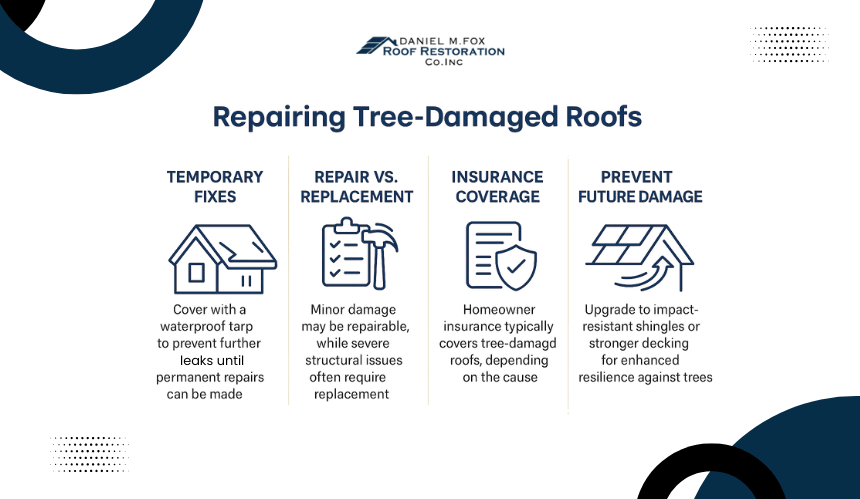 DANIEL M.FOX
ROOF RESTORATION
Co.Inc

Repairing Tree-Damaged Roofs

TEMPORARY FIXES

Cover with a waterproof tarp to prevent further leaks until permanent repairs can be made

REPAIR VS. REPLACEMENT

Minor damage may be repairable, while severe structural issues often require replacement

INSURANCE COVERAGE

Homeowner insurance typically covers tree-damagd roofs, depending on the cause

PREVENT FUTURE DAMAGE

Upgrade to impact-resistant shingles or stronger decking for enhanced resilience against trees